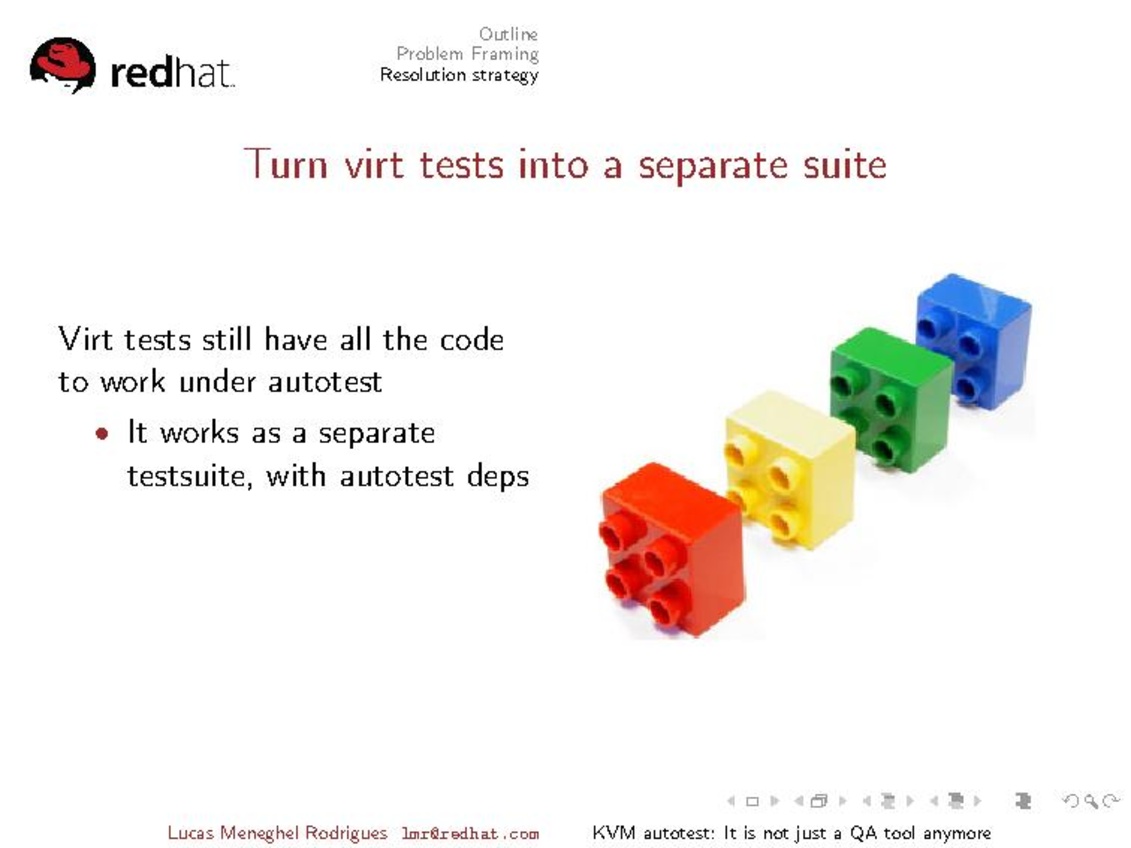 redhat.

Outline
Problem Framing
Resolution strategy

Turn virt tests into a separate suite

Virt tests still have all the code to work under autotest

• It works as a separate testsuite, with autotest deps

Lucas Meneghel Rodrigues lmr@redhat.com KVM autotest: It is not just a QA tool anymore